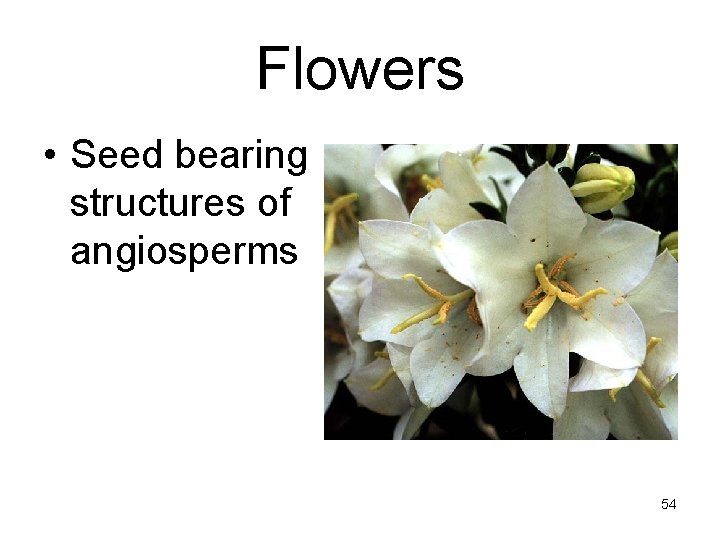 Flowers

• Seed bearing structures of angiosperms

54